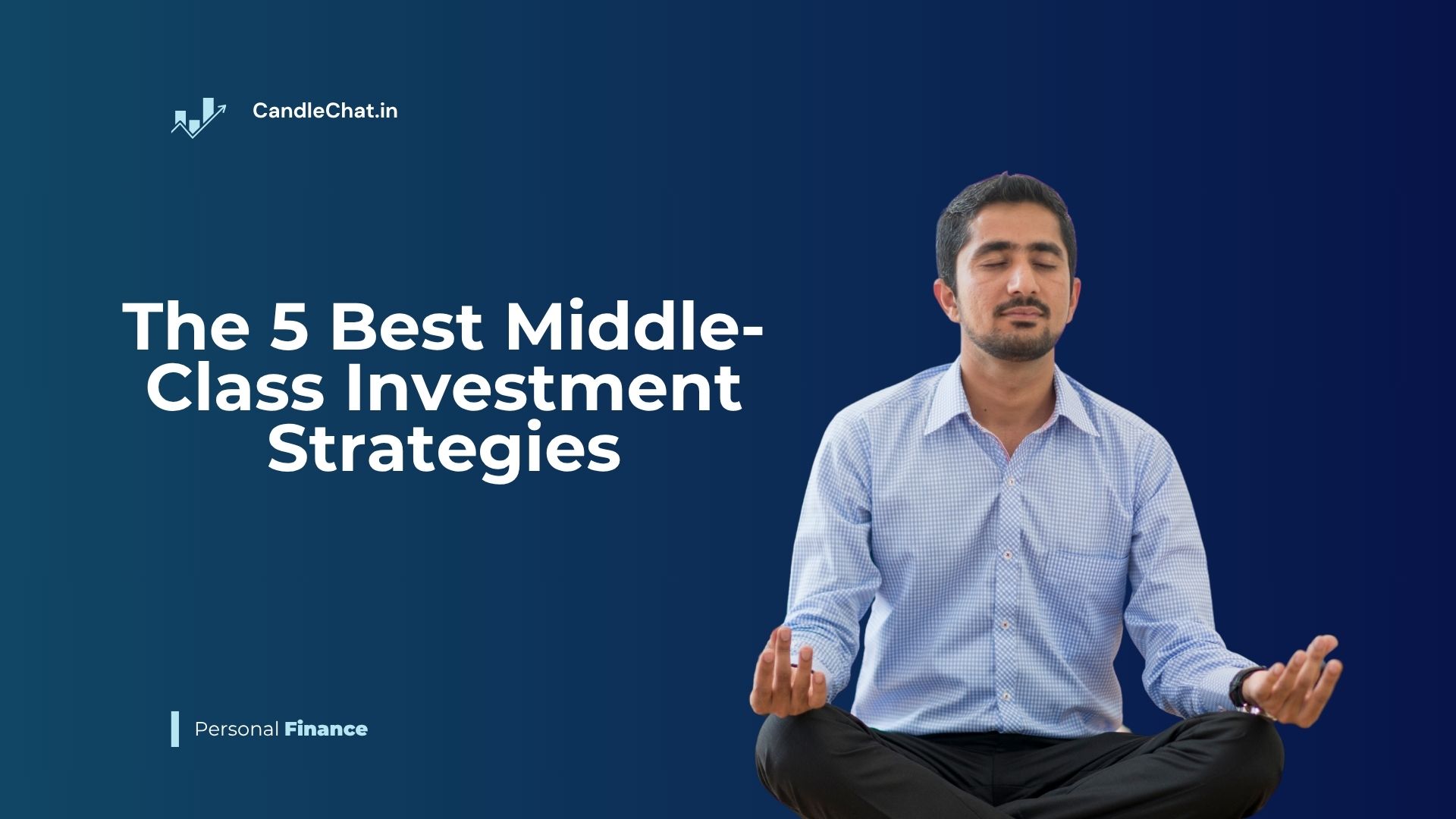 CandleChat.in

The 5 Best Middle-Class Investment Strategies

Personal Finance